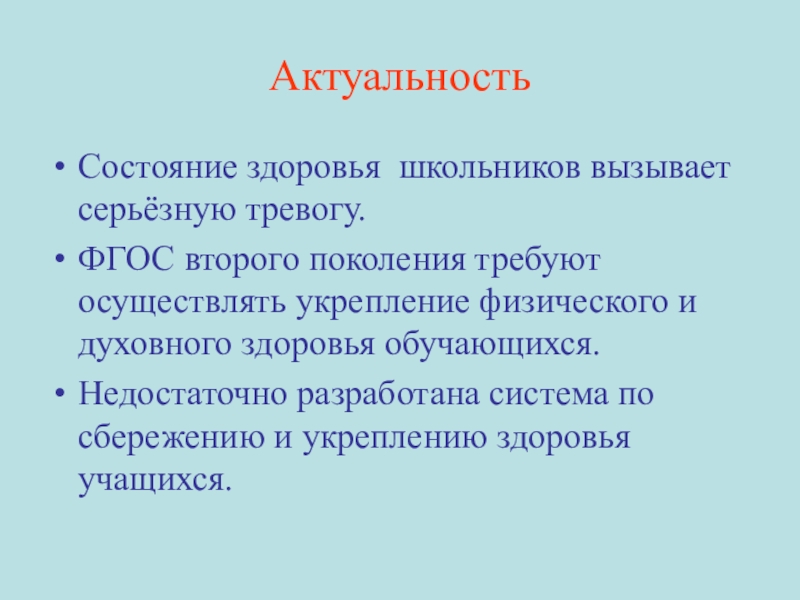 Актуальность

• Состояние здоровья  школьников вызывает серьёзную тревогу.
• ФГОС второго поколения требуют осуществлять укрепление физического и духовного здоровья обучающихся.
• Недостаточно разработана система по сбережению и укреплению здоровья учащихся.